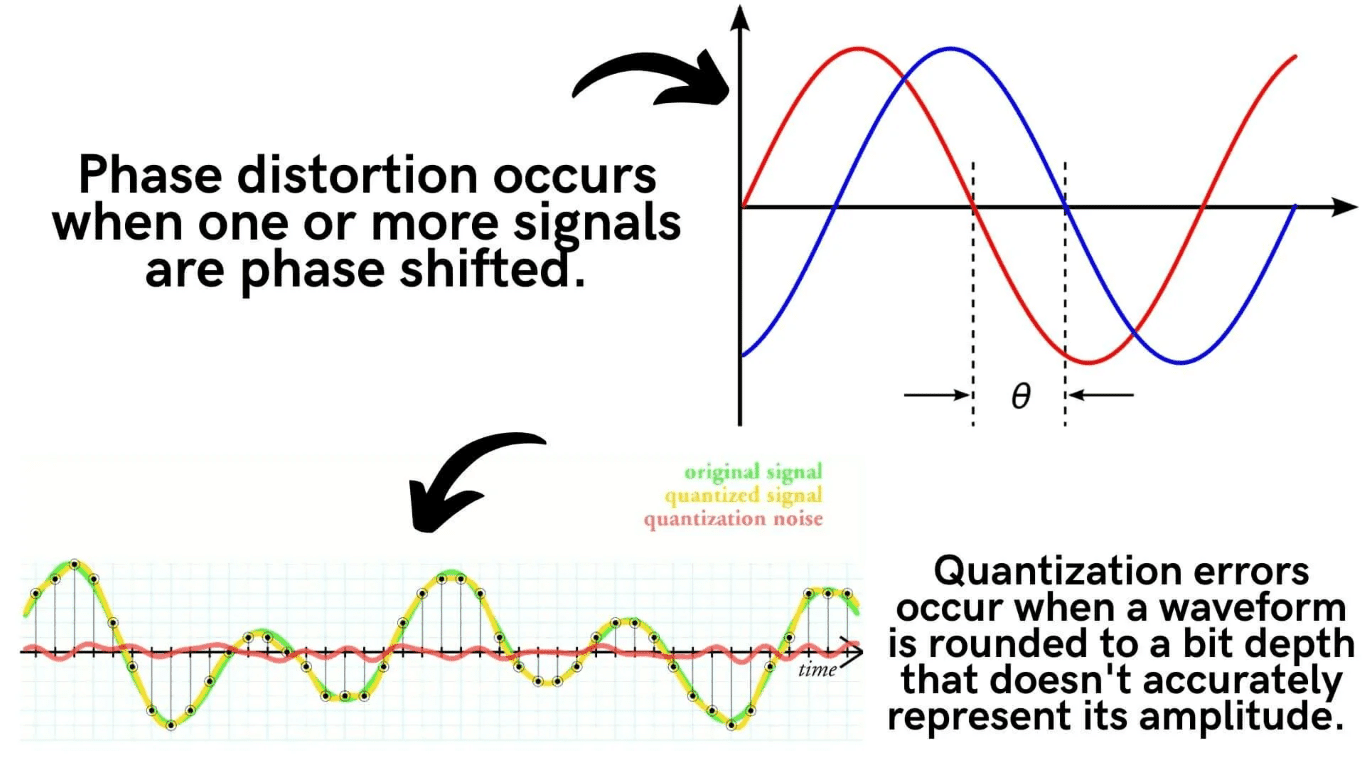 Phase distortion occurs when one or more signals are phase shifted.

$\theta$

original signal
quantized signal
quantization noise

time

Quantization errors occur when a waveform is rounded to a bit depth that doesn't accurately represent its amplitude.